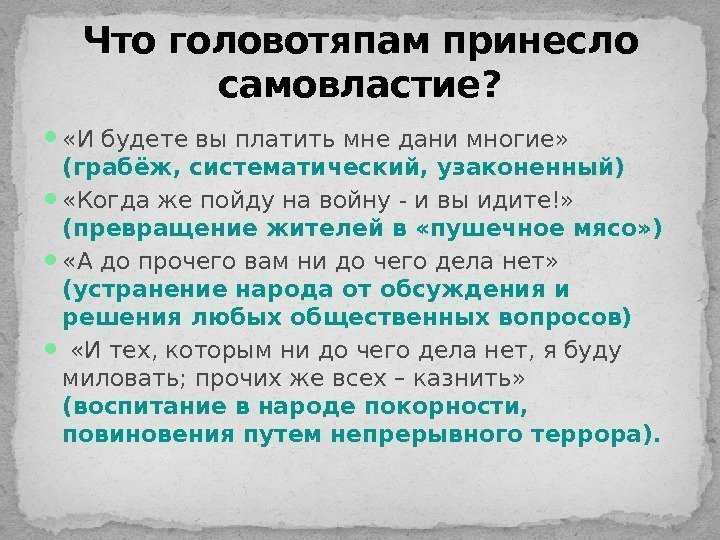 Что головотяпам принесло самовластие?

«И будете вы платить мне дани многие» (грабёж, систематический, узаконенный)

«Когда же пойду на войну - и вы идите!» (превращение жителей в «пушечное мясо»)

«А до прочего вам ни до чего дела нет» (устранение народа от обсуждения и решения любых общественных вопросов)

«И тех, которым ни до чего дела нет, я буду миловать; прочих же всех – казнить» (воспитание в народе покорности, повиновения путем непрерывного террора).